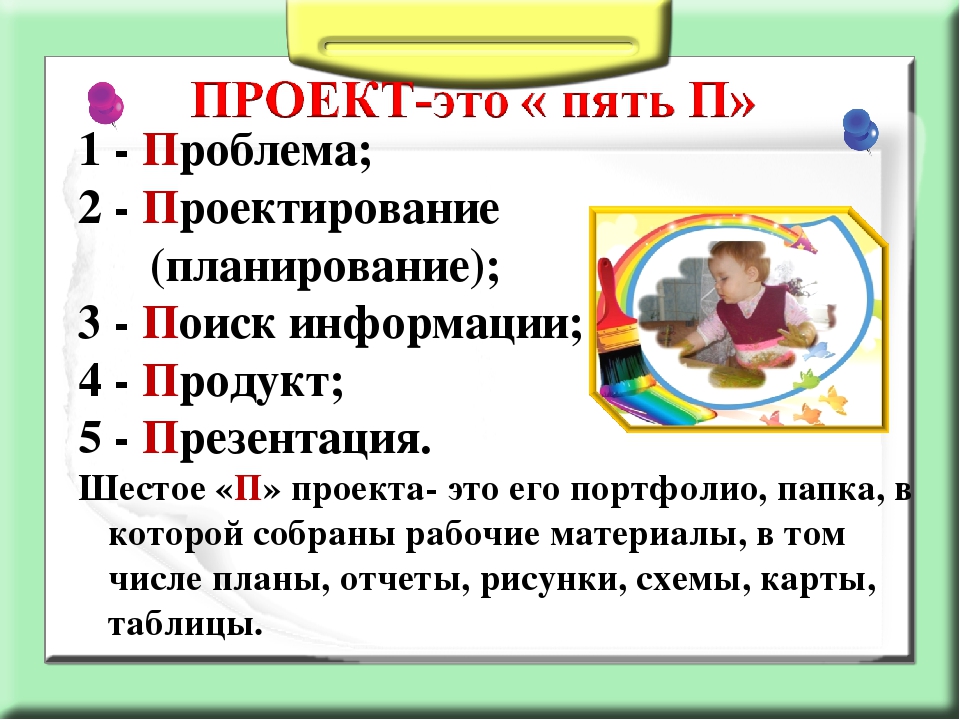 ПРОЕКТ-это « пять П»

1 - Проблема;
2 - Проектирование (планирование);
3 - Поиск информации;
4 - Продукт;
5 - Презентация.

Шестое «П» проекта- это его портфолио, папка, в которой собраны рабочие материалы, в том числе планы, отчеты, рисунки, схемы, карты, таблицы.